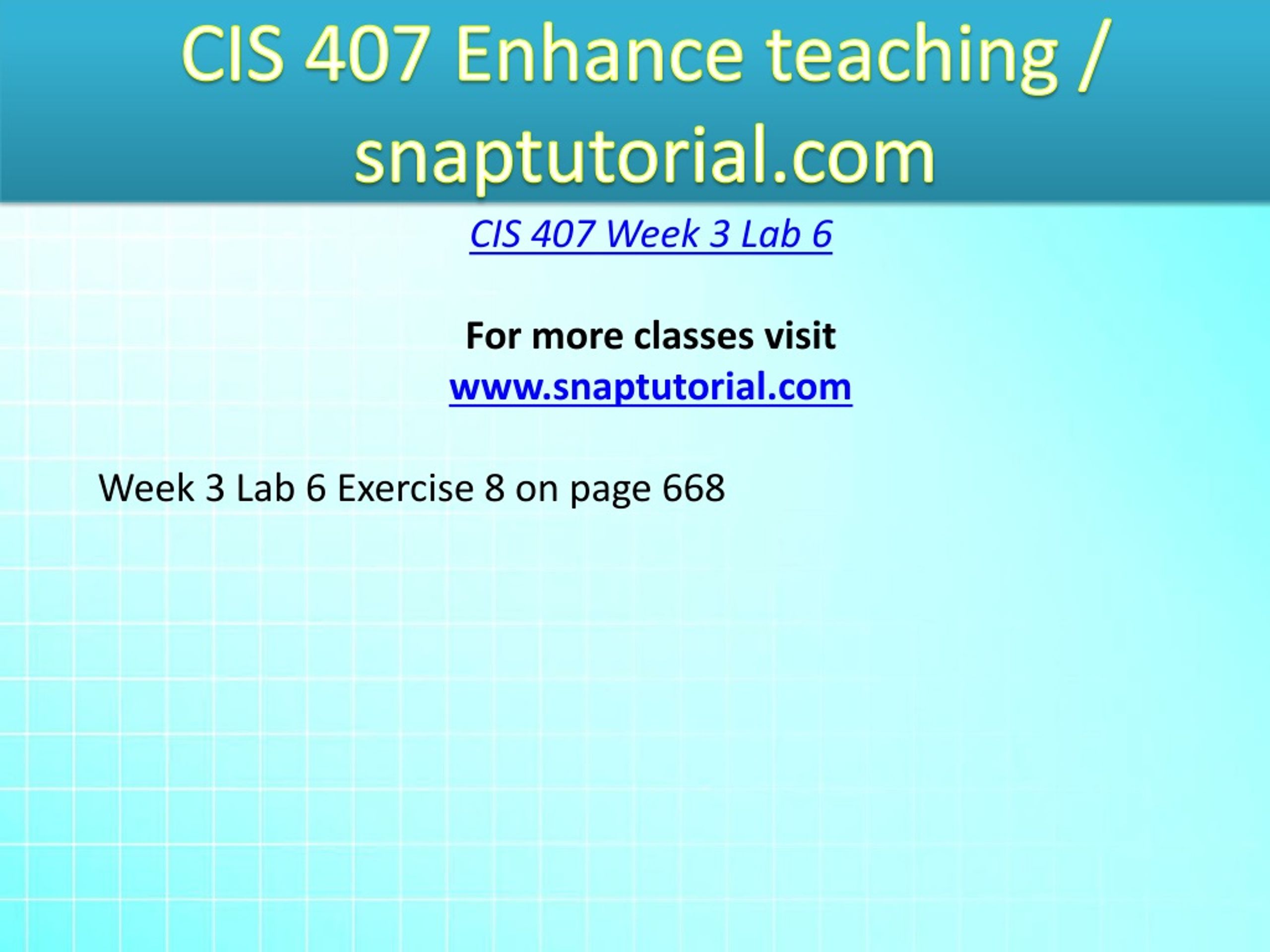 CIS 407 Enhance teaching / snaptutorial.com

CIS 407 Week 3 Lab 6

For more classes visit
www.snaptutorial.com

Week 3 Lab 6 Exercise 8 on page 668